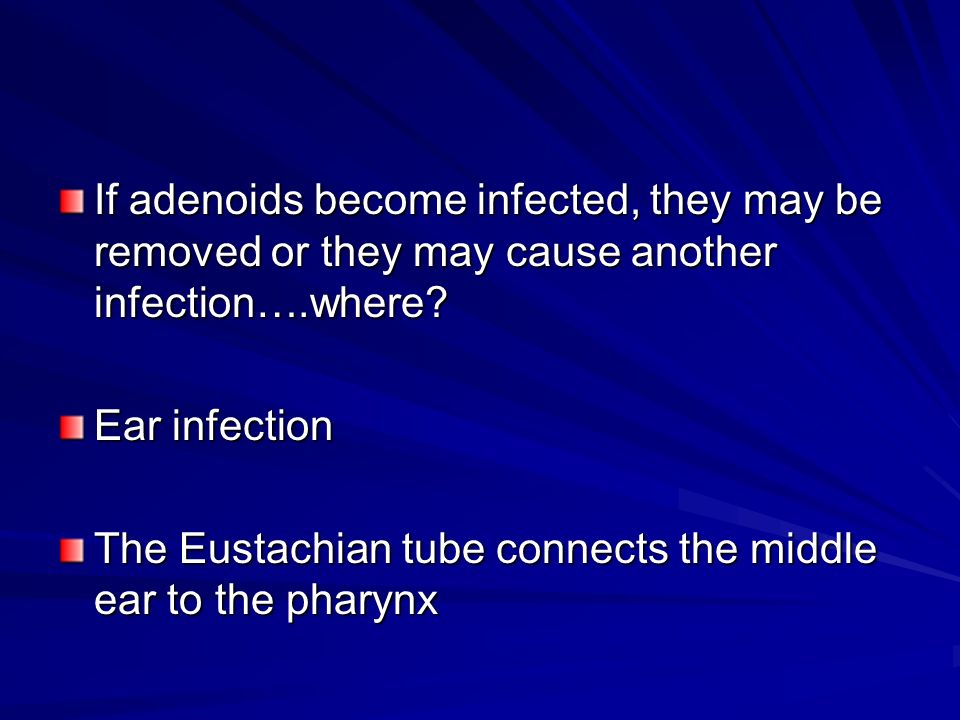 If adenoids become infected, they may be removed or they may cause another infection….where?

Ear infection

The Eustachian tube connects the middle ear to the pharynx